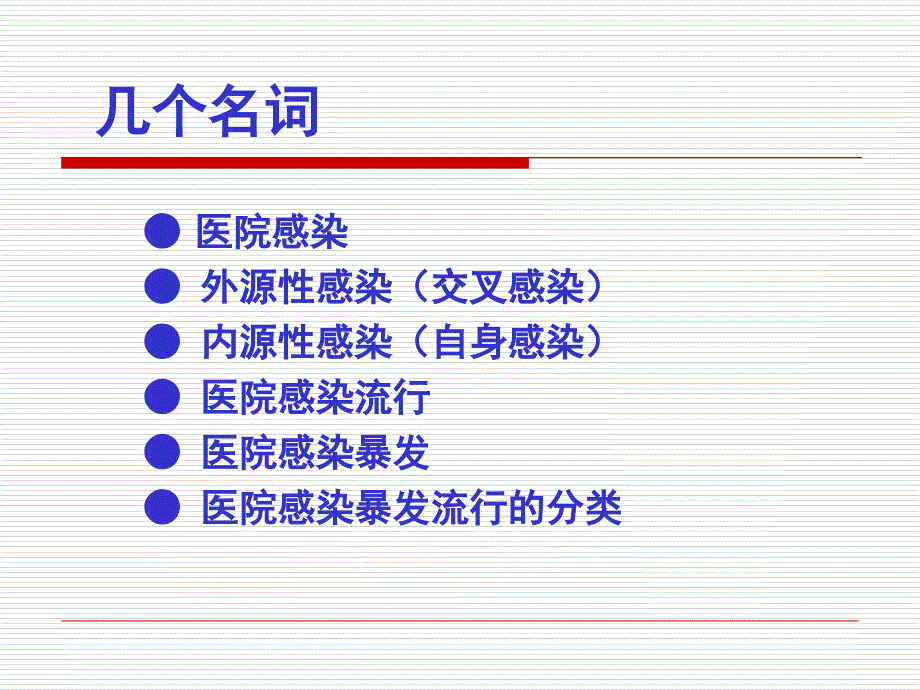 几个名词

● 医院感染
● 外源性感染（交叉感染）
● 内源性感染（自身感染）
● 医院感染流行
● 医院感染暴发
● 医院感染暴发流行的分类